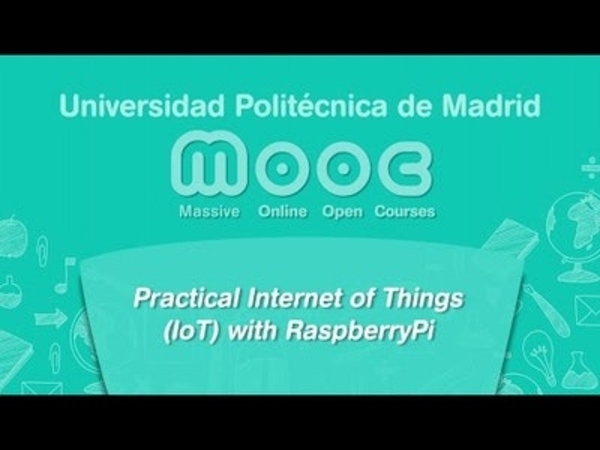 Universidad Politécnica de Madrid

MOOC

Massive Online Open Courses

Practical Internet of Things (IoT) with RaspberryPi